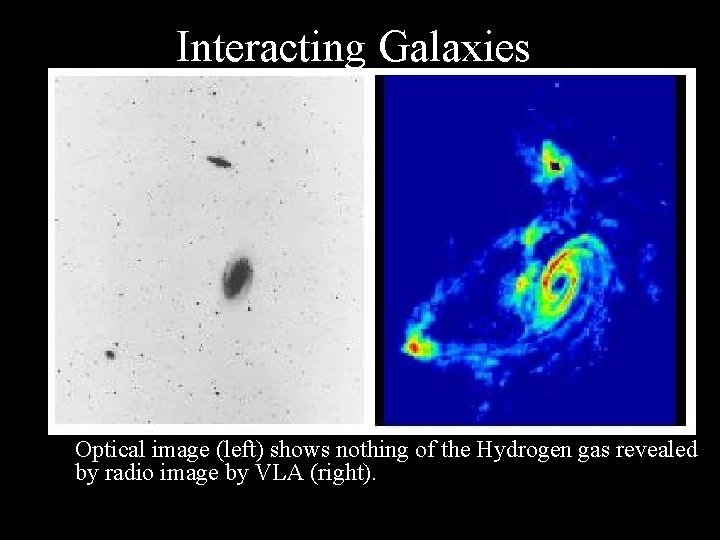 Interacting Galaxies

Optical image (left) shows nothing of the Hydrogen gas revealed by radio image by VLA (right).